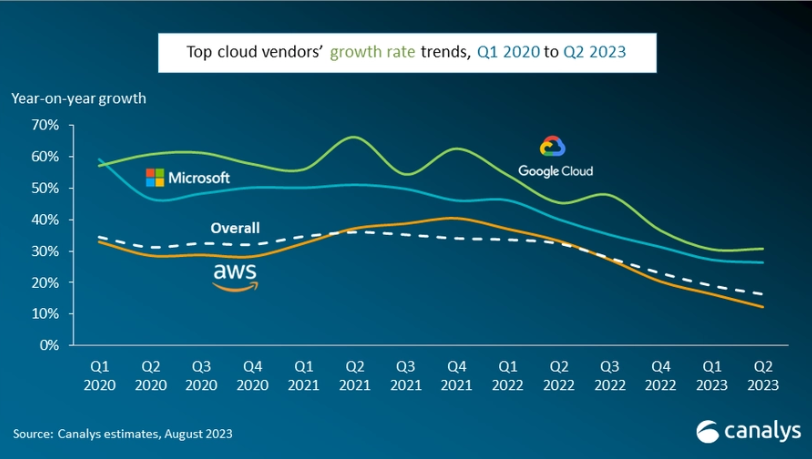 Top cloud vendors' growth rate trends, Q1 2020 to Q2 2023

Year-on-year growth

70%
60%
50%
40%
30%
20%
10%
0%

Microsoft

Google Cloud

Overall

aws

Q1 2020 Q2 2020 Q3 2020 Q4 2020 Q1 2021 Q2 2021 Q3 2021 Q4 2021 Q1 2022 Q2 2022 Q3 2022 Q4 2022 Q1 2023 Q2 2023

Source: Canalys estimates, August 2023

canalys